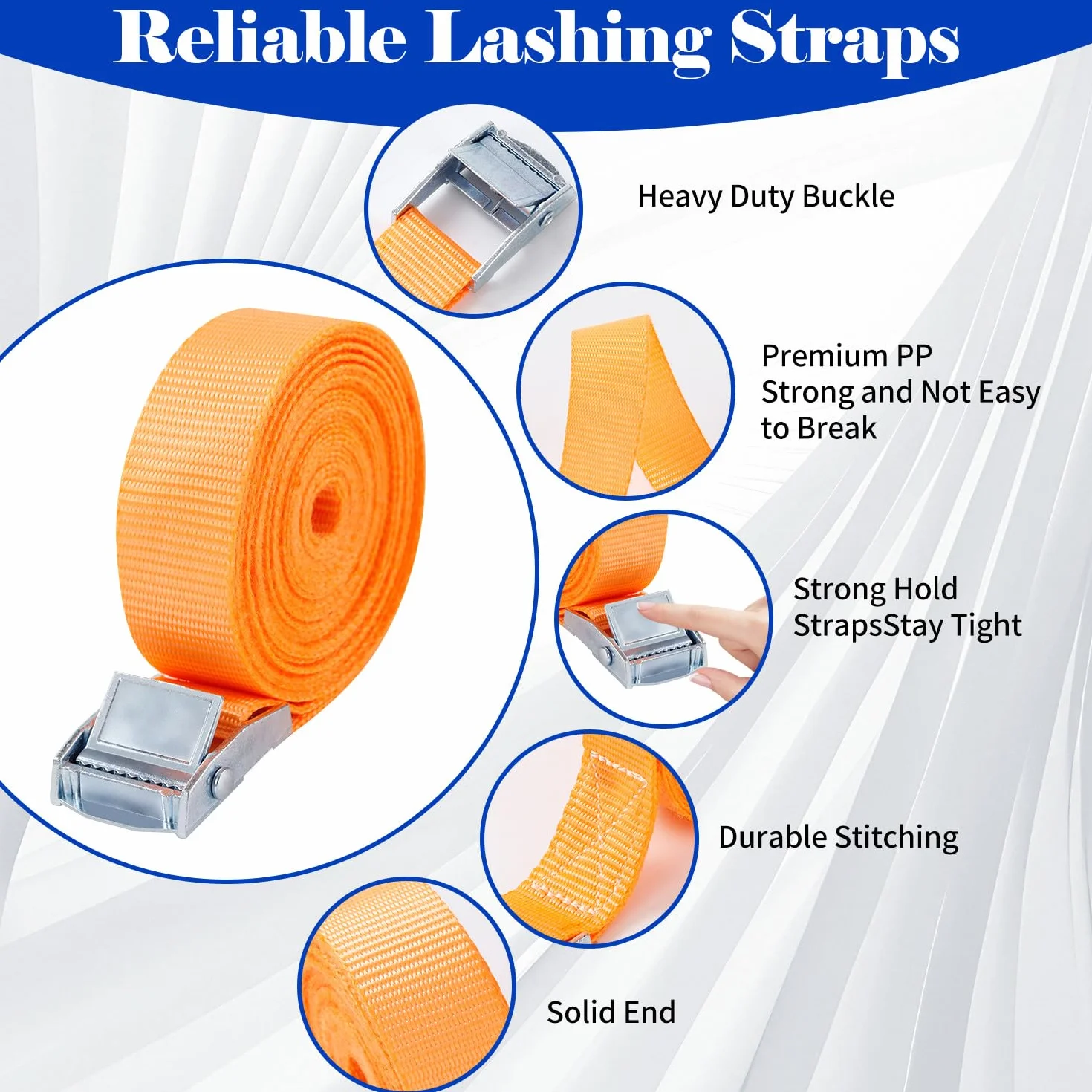 Reliable Lashing Straps

Heavy Duty Buckle

Premium PP
Strong and Not Easy to Break

Strong Hold
StrapsStay Tight

Durable Stitching

Solid End